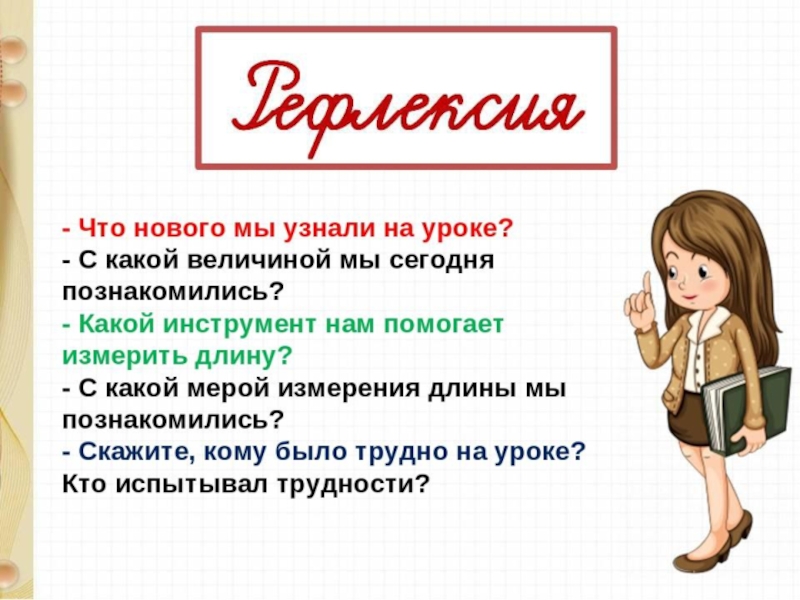 Рефлексия

- Что нового мы узнали на уроке?
- С какой величиной мы сегодня познакомились?
- Какой инструмент нам помогает измерить длину?
- С какой мерой измерения длины мы познакомились?
- Скажите, кому было трудно на уроке? Кто испытывал трудности?